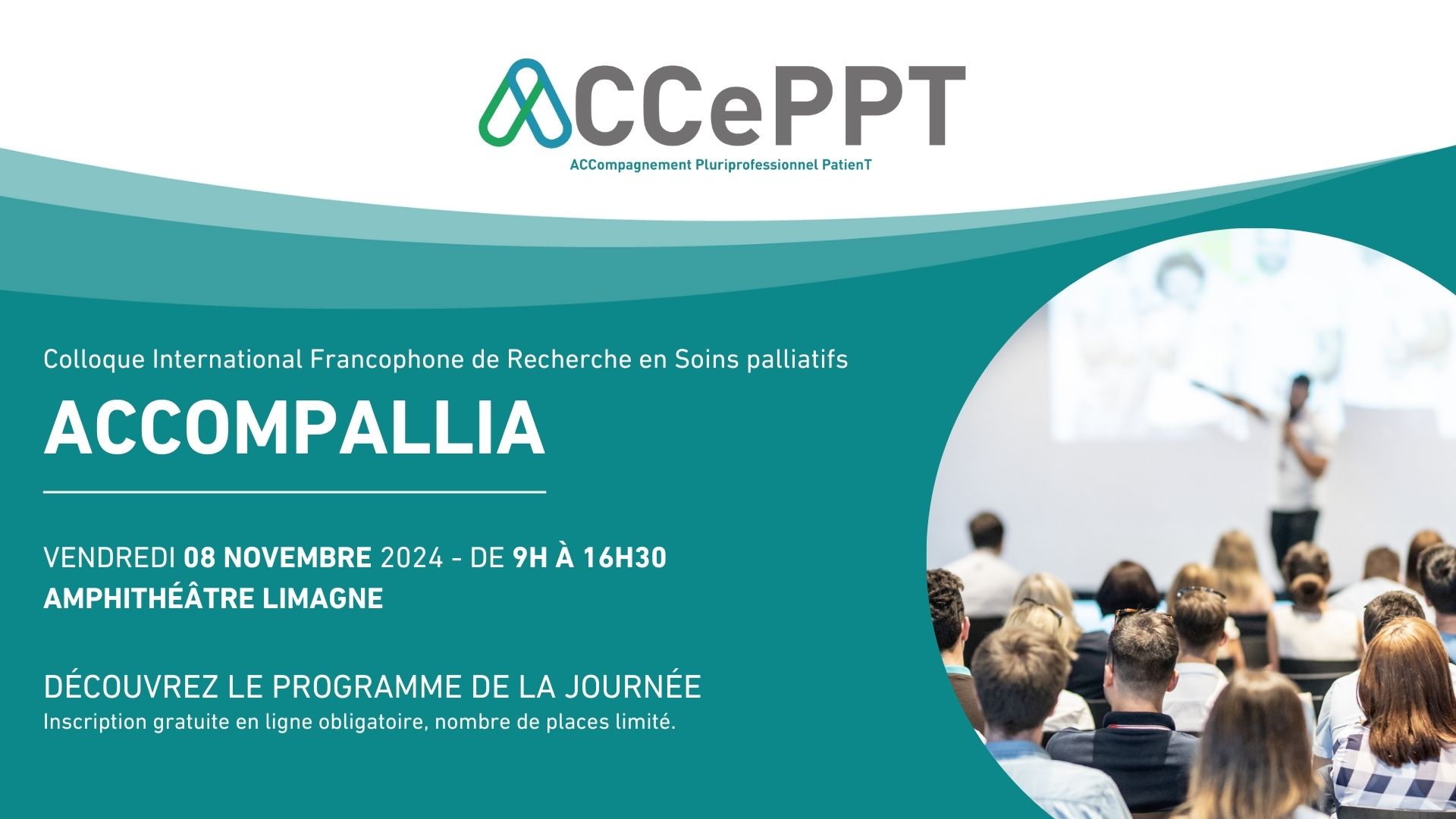 ACCePPT
ACCompagnement Pluriprofessionnel PatienT

Colloque International Francophone de Recherche en Soins palliatifs

ACCOMPALLIA

VENDREDI 08 NOVEMBRE 2024 - DE 9H À 16H30
AMPHITHÉÂTRE LIMAGNE

DÉCOUVREZ LE PROGRAMME DE LA JOURNÉE
Inscription gratuite en ligne obligatoire, nombre de places limité.